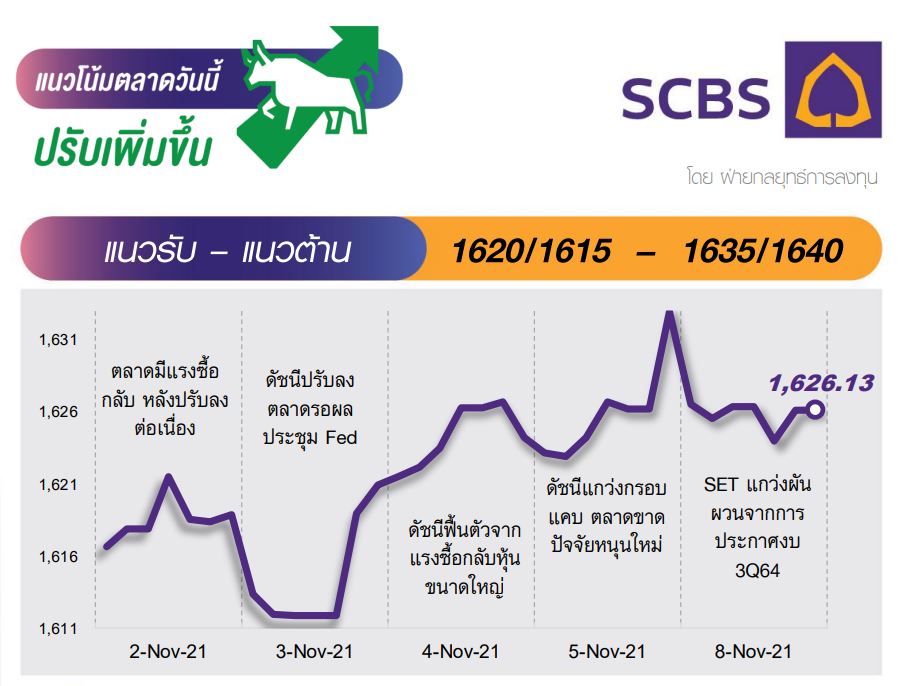 แนวโน้มตลาดวันนี้
ปรับเพิ่มขึ้น

SCBS
โดย ฝ่ายกลยุทธ์การลงทุน

แนวรับ – แนวต้าน 1620/1615 – 1635/1640

1,631
1,626
1,621
1,616
1,611

ตลาดมีแรงซื้อกลับ หลังปรับลงต่อเนื่อง

ดัชนีปรับลง ตลาดรอผลประชุม Fed

ดัชนีฟื้นตัวจากแรงซื้อกลับหุ้นขนาดใหญ่

ดัชนีแกว่งกรอบแคบ ตลาดขาดปัจจัยหนุนใหม่

SET แกว่งผันผวนจากการประกาศงบ 3Q64

1,626.13

2-Nov-21
3-Nov-21
4-Nov-21
5-Nov-21
8-Nov-21